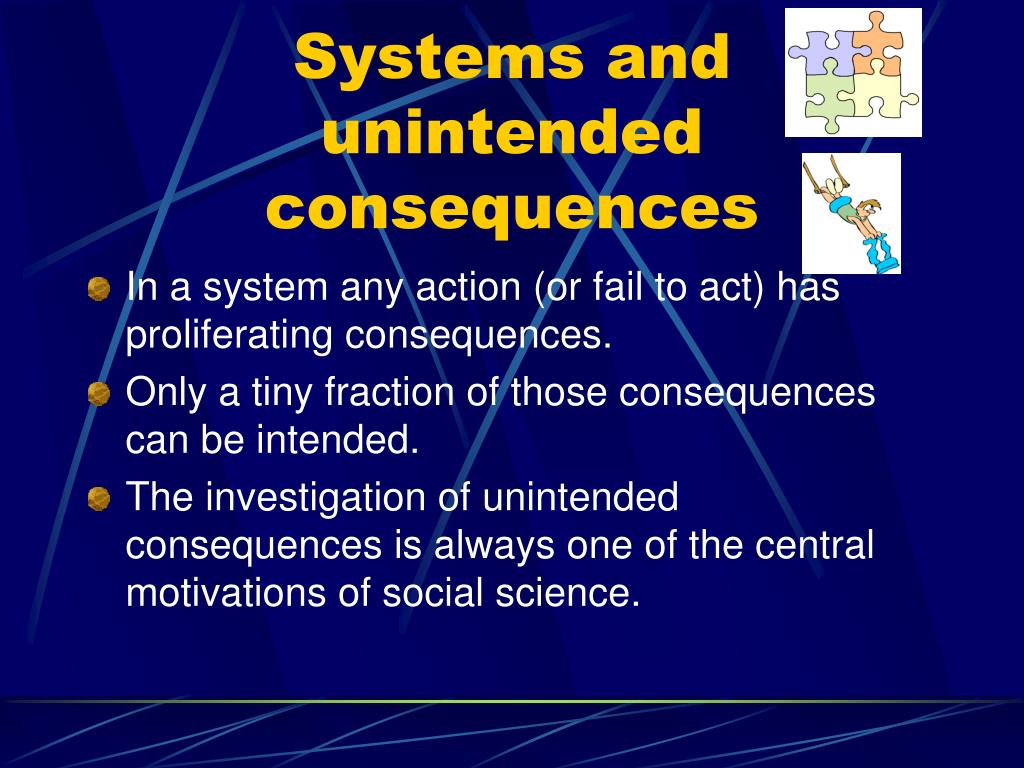 Systems and unintended consequences

In a system any action (or fail to act) has proliferating consequences.

Only a tiny fraction of those consequences can be intended.

The investigation of unintended consequences is always one of the central motivations of social science.